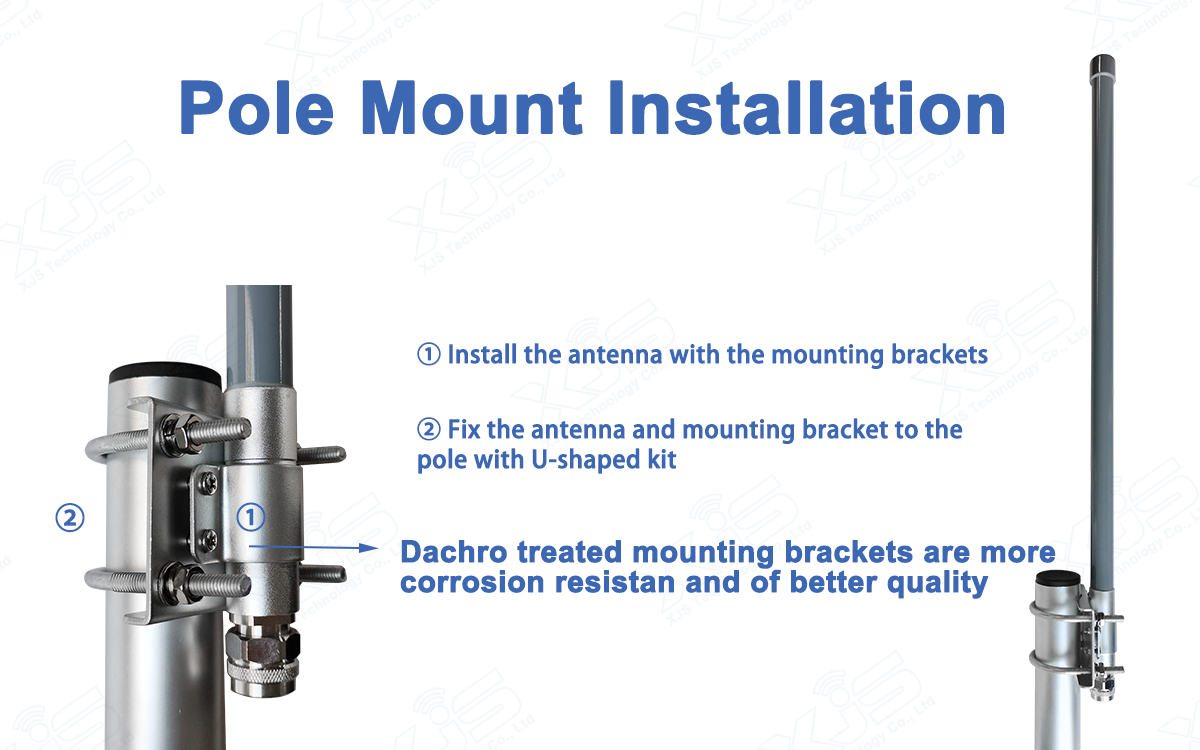 Pole Mount Installation

① Install the antenna with the mounting brackets

② Fix the antenna and mounting bracket to the pole with U-shaped kit

②

①

Dachro treated mounting brackets are more corrosion resistan and of better quality

XJS Technology Co., Ltd